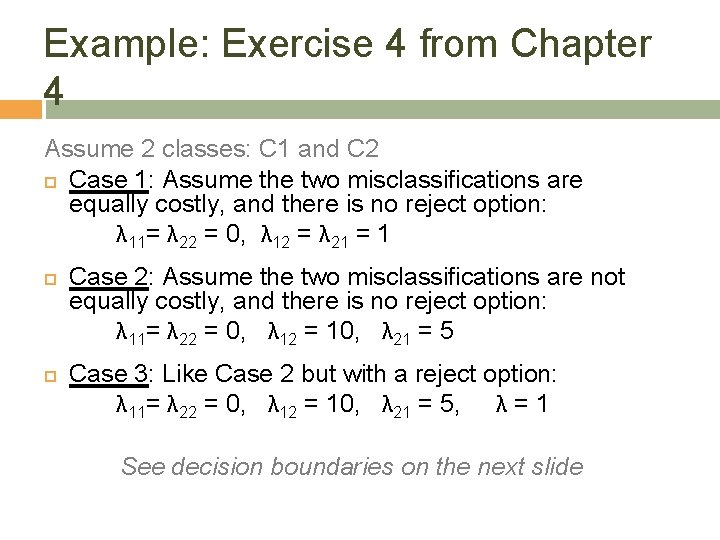 Example: Exercise 4 from Chapter 4

Assume 2 classes: C1 and C2

Case 1: Assume the two misclassifications are equally costly, and there is no reject option:
$\lambda_{11} = \lambda_{22} = 0$, $\lambda_{12} = \lambda_{21} = 1$

Case 2: Assume the two misclassifications are not equally costly, and there is no reject option:
$\lambda_{11} = \lambda_{22} = 0$, $\lambda_{12} = 10$, $\lambda_{21} = 5$

Case 3: Like Case 2 but with a reject option:
$\lambda_{11} = \lambda_{22} = 0$, $\lambda_{12} = 10$, $\lambda_{21} = 5$, $\lambda = 1$

See decision boundaries on the next slide